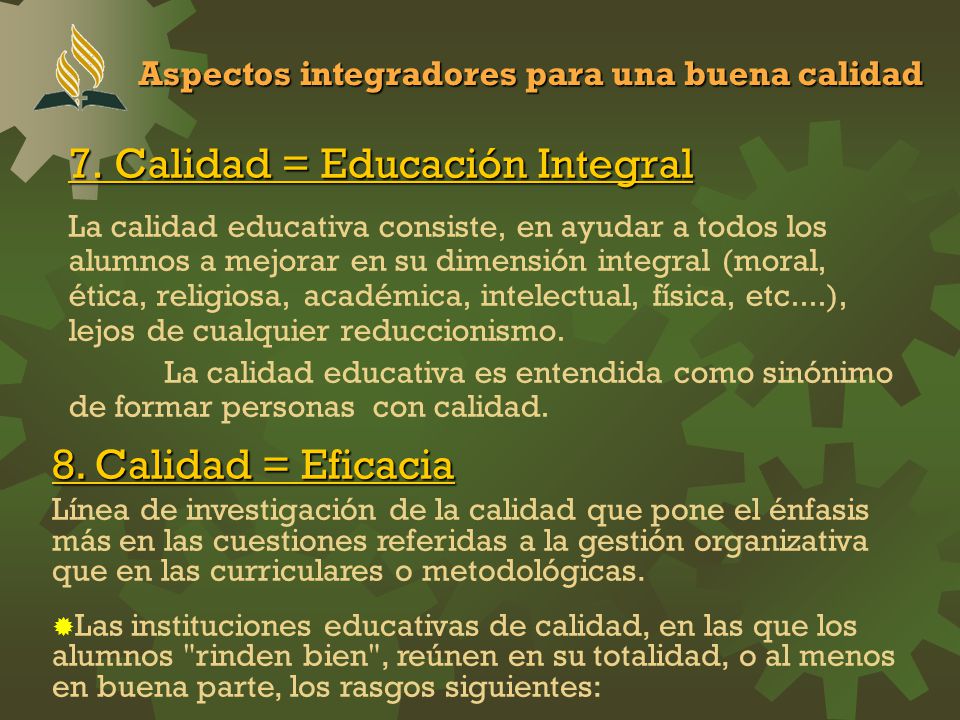 Aspectos integradores para una buena calidad

7. Calidad = Educación Integral

La calidad educativa consiste, en ayudar a todos los alumnos a mejorar en su dimensión integral (moral, ética, religiosa, académica, intelectual, física, etc....), lejos de cualquier reduccionismo.

La calidad educativa es entendida como sinónimo de formar personas con calidad.

8. Calidad = Eficacia

Línea de investigación de la calidad que pone el énfasis más en las cuestiones referidas a la gestión organizativa que en las curriculares o metodológicas.

Las instituciones educativas de calidad, en las que los alumnos "rinden bien", reúnen en su totalidad, o al menos en buena parte, los rasgos siguientes: